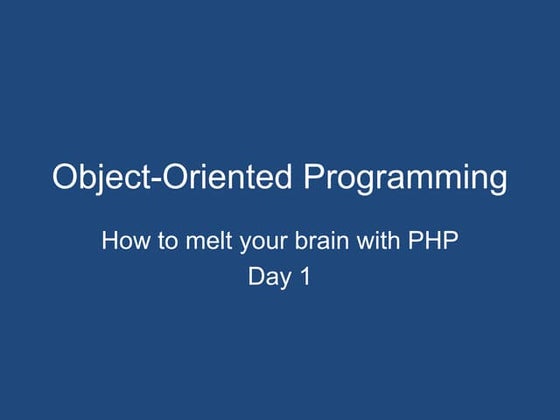 Object-Oriented Programming

How to melt your brain with PHP
Day 1